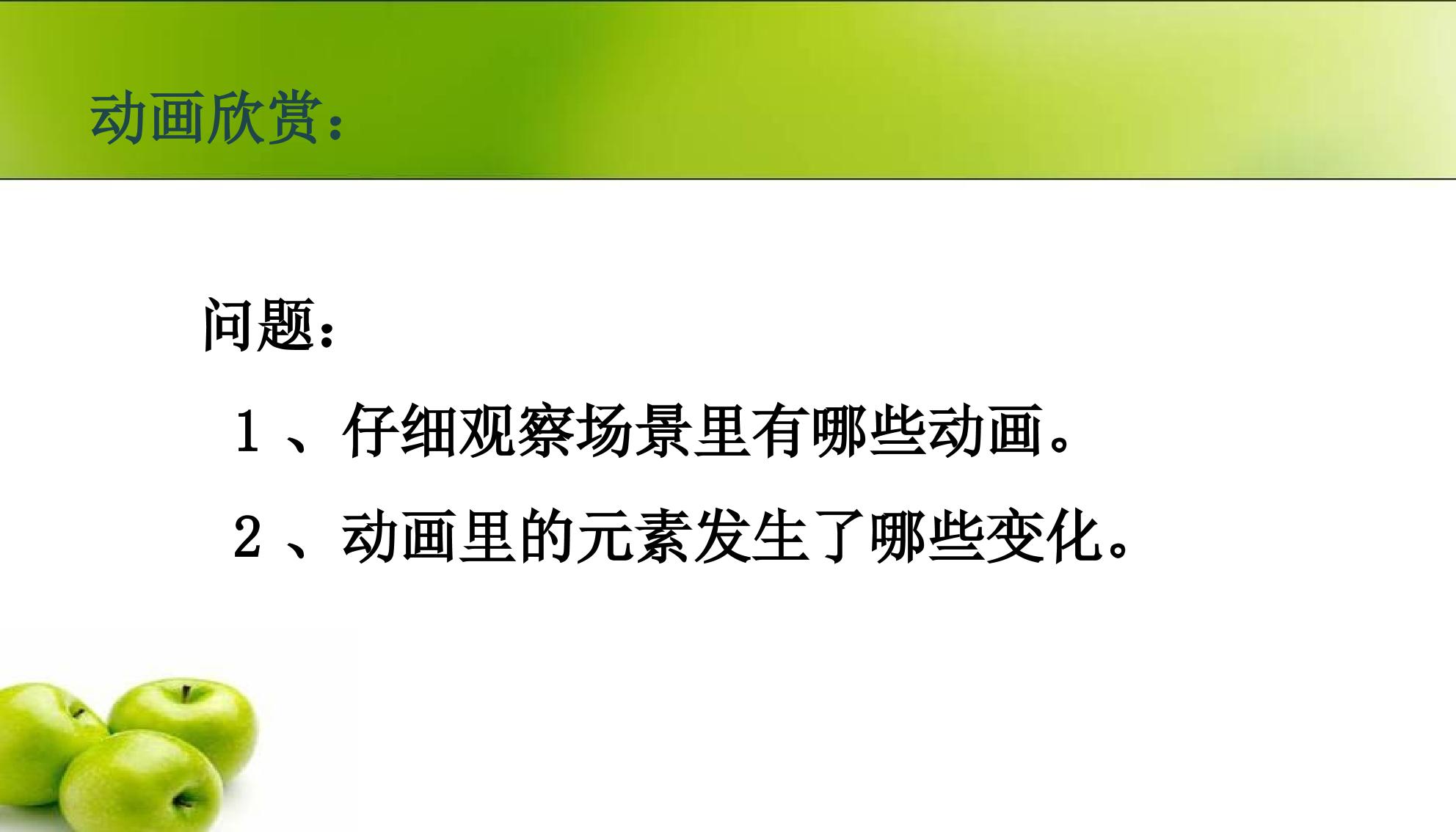 动画欣赏：

问题：

1、仔细观察场景里有哪些动画。

2、动画里的元素发生了哪些变化。